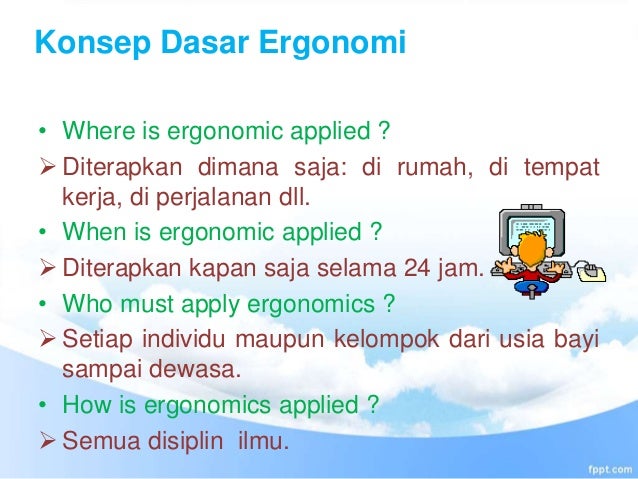 Konsep Dasar Ergonomi

• Where is ergonomic applied ?

➢ Diterapkan dimana saja: di rumah, di tempat kerja, di perjalanan dll.

• When is ergonomic applied ?

➢ Diterapkan kapan saja selama 24 jam.

• Who must apply ergonomics ?

➢ Setiap individu maupun kelompok dari usia bayi sampai dewasa.

• How is ergonomics applied ?

➢ Semua disiplin ilmu.

fppt.com